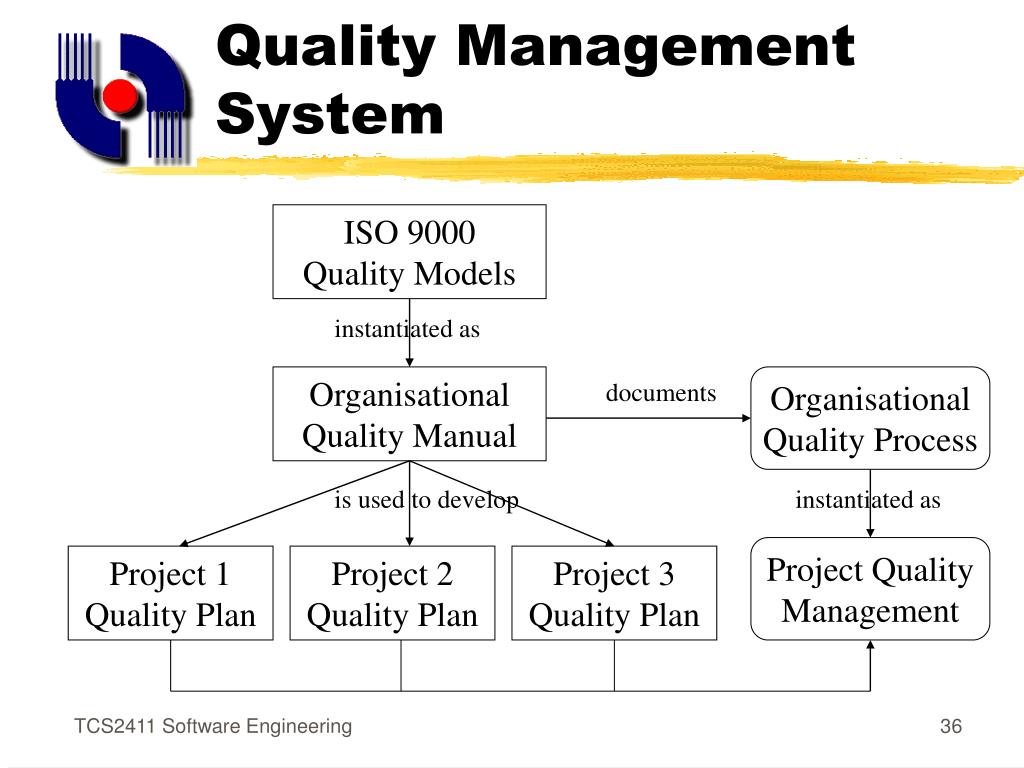 Quality Management System

ISO 9000
Quality Models

instantiated as

Organisational
Quality Manual

documents

Organisational
Quality Process

is used to develop

instantiated as

Project 1
Quality Plan

Project 2
Quality Plan

Project 3
Quality Plan

Project Quality
Management

TCS2411 Software Engineering

36